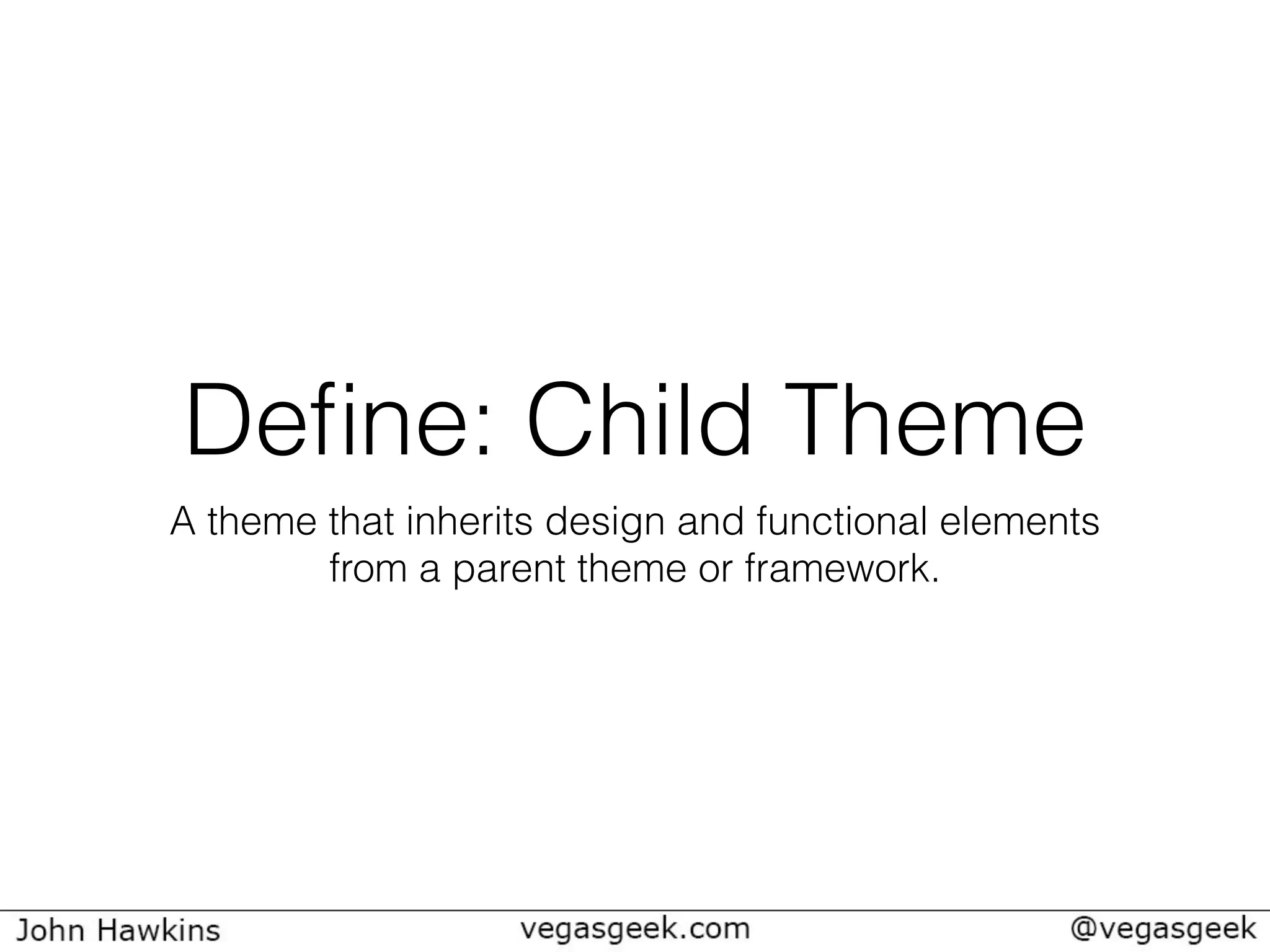 Define: Child Theme

A theme that inherits design and functional elements from a parent theme or framework.

John Hawkins vegasgeek.com @vegasgeek